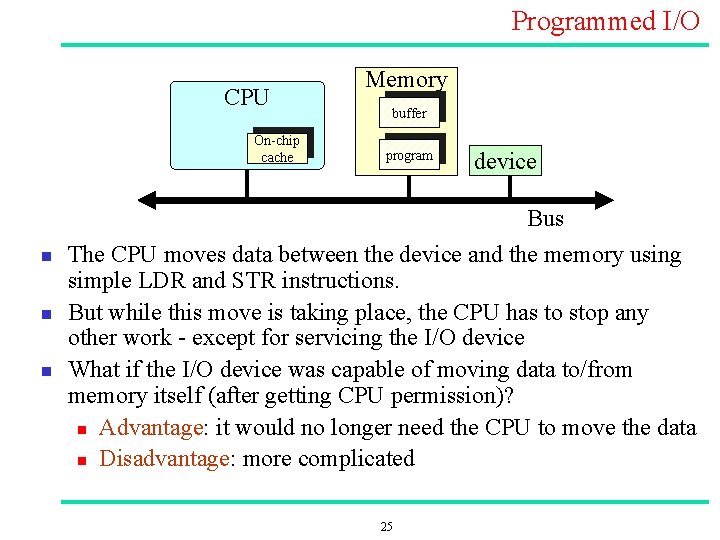 Programmed I/O

CPU

On-chip cache

Memory

buffer

program

device

Bus

- The CPU moves data between the device and the memory using simple LDR and STR instructions.
- But while this move is taking place, the CPU has to stop any other work - except for servicing the I/O device
- What if the I/O device was capable of moving data to/from memory itself (after getting CPU permission)?
  - Advantage: it would no longer need the CPU to move the data
  - Disadvantage: more complicated

25